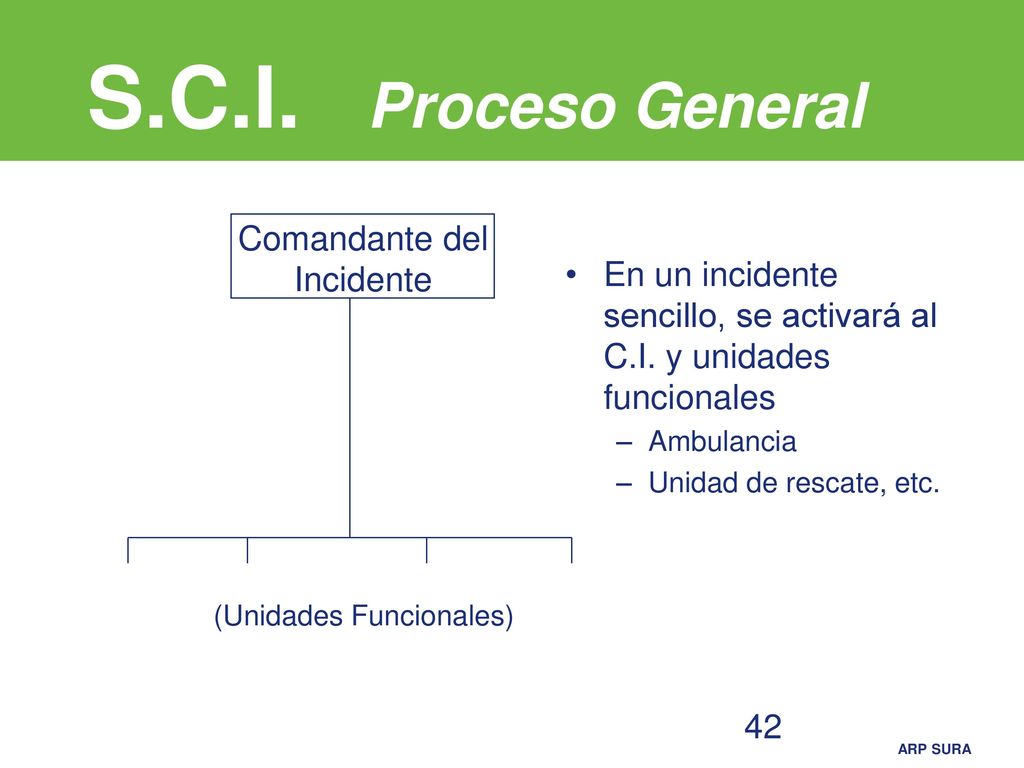 S.C.I. Proceso General

Comandante del Incidente

(Unidades Funcionales)

• En un incidente sencillo, se activará al C.I. y unidades funcionales
– Ambulancia
– Unidad de rescate, etc.

42

ARP SURA